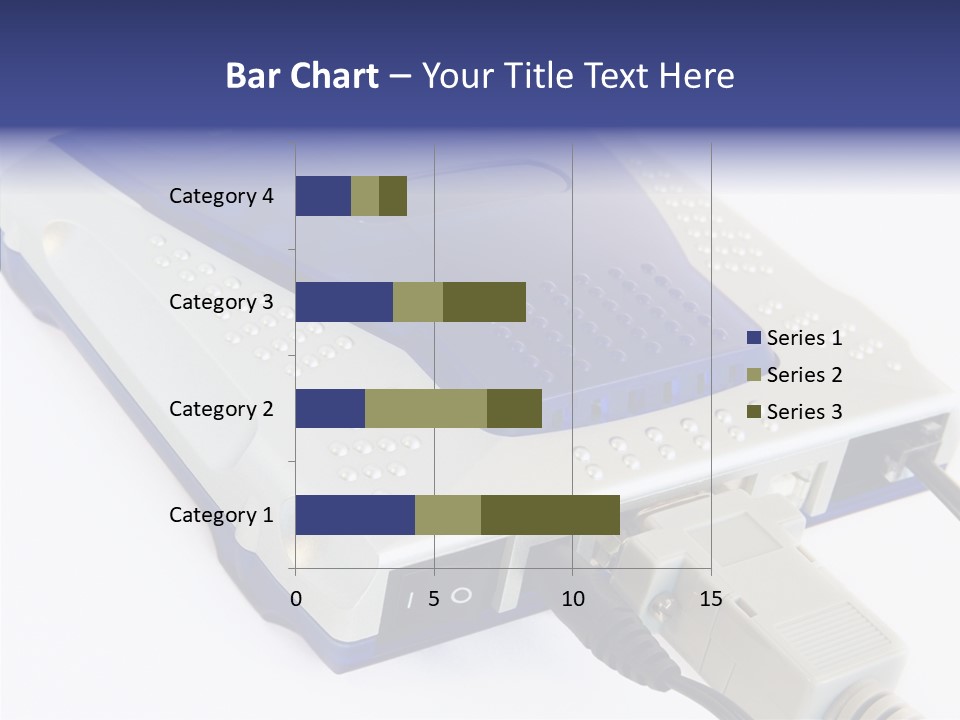 Bar Chart – Your Title Text Here

Category 4
Category 3
Category 2
Category 1

0
5
10
15

Series 1
Series 2
Series 3